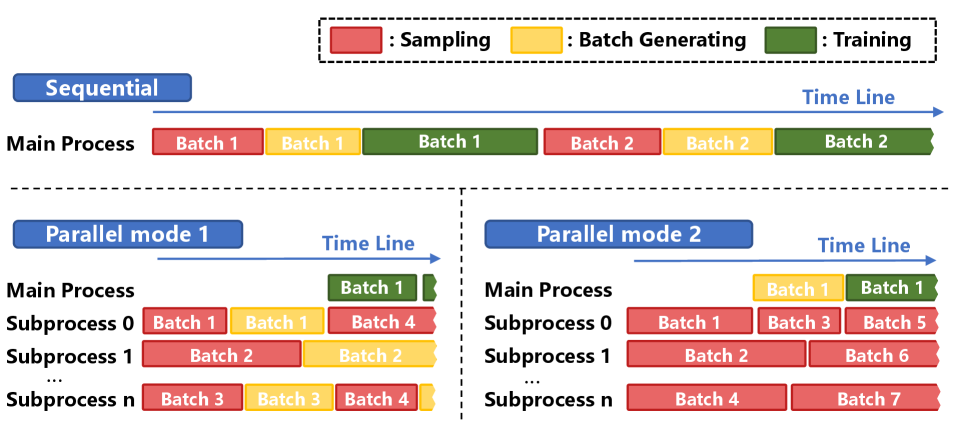 : Sampling : Batch Generating : Training

Sequential

Time Line

Main Process Batch 1 Batch 1 Batch 1 Batch 2 Batch 2 Batch 2

Parallel mode 1

Time Line

Main Process Batch 1

Subprocess 0 Batch 1 Batch 1 Batch 4

Subprocess 1 Batch 2 Batch 2

...

Subprocess n Batch 3 Batch 3 Batch 4

Parallel mode 2

Time Line

Main Process Batch 1 Batch 1

Subprocess 0 Batch 1 Batch 3 Batch 5

Subprocess 1 Batch 2 Batch 6

...

Subprocess n Batch 4 Batch 7